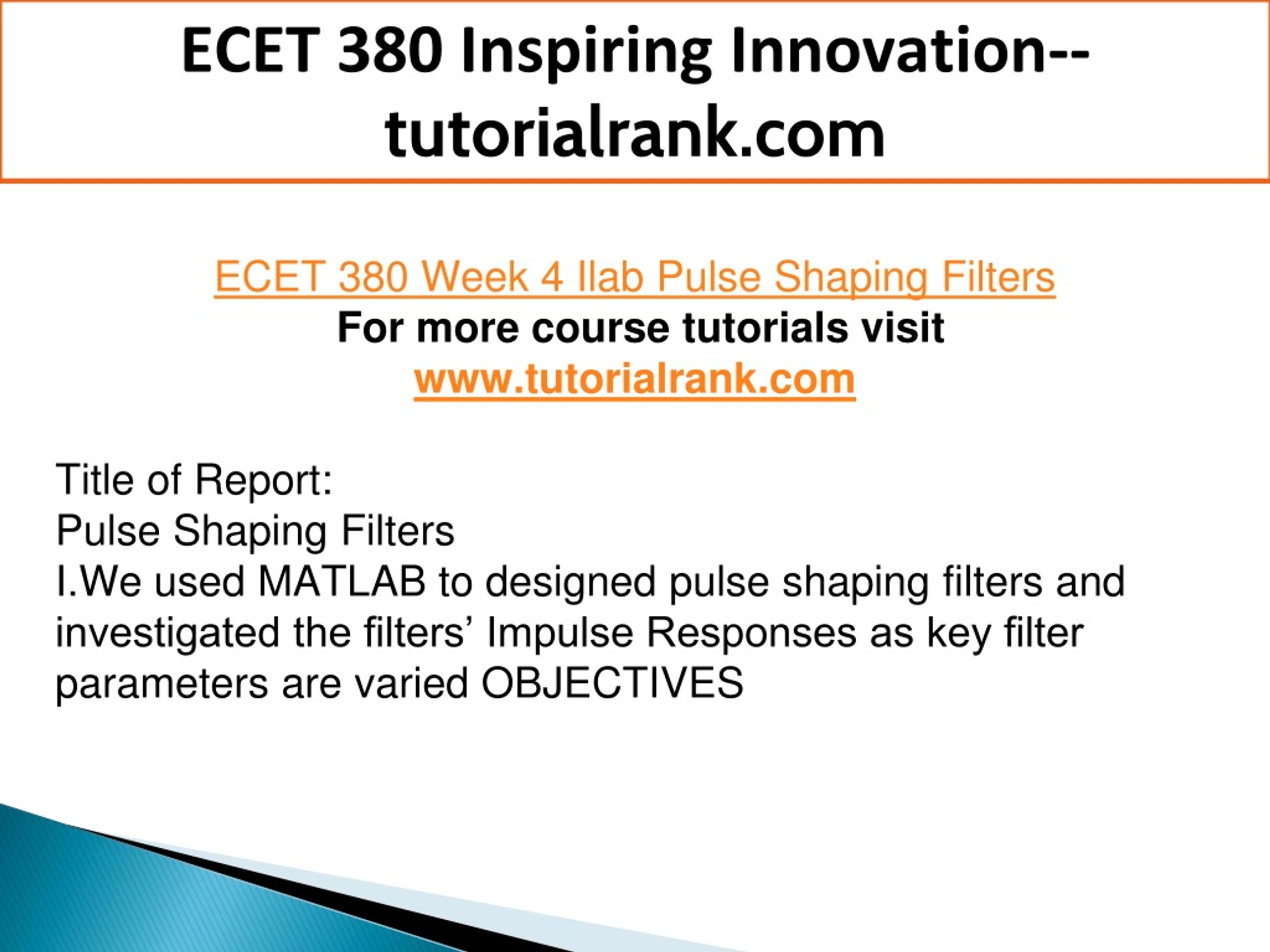 ECET 380 Inspiring Innovation--tutorialrank.com

ECET 380 Week 4 Ilab Pulse Shaping Filters
For more course tutorials visit
www.tutorialrank.com

Title of Report:
Pulse Shaping Filters
I.We used MATLAB to designed pulse shaping filters and investigated the filters’ Impulse Responses as key filter parameters are varied OBJECTIVES